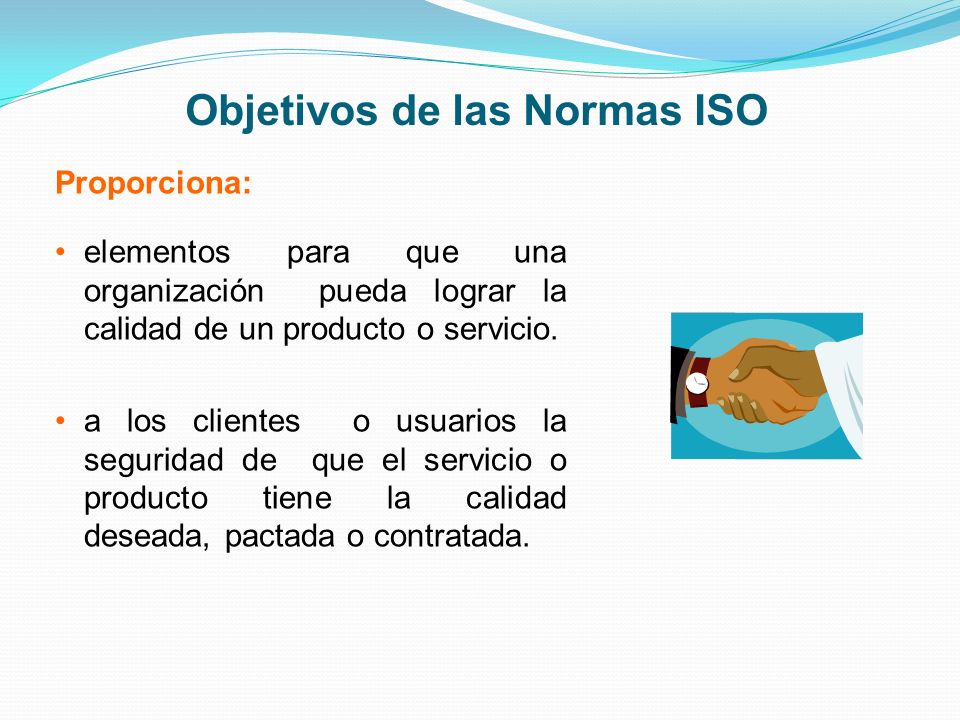 Objetivos de las Normas ISO

Proporciona:

• elementos para que una organización pueda lograr la calidad de un producto o servicio.

• a los clientes o usuarios la seguridad de que el servicio o producto tiene la calidad deseada, pactada o contratada.